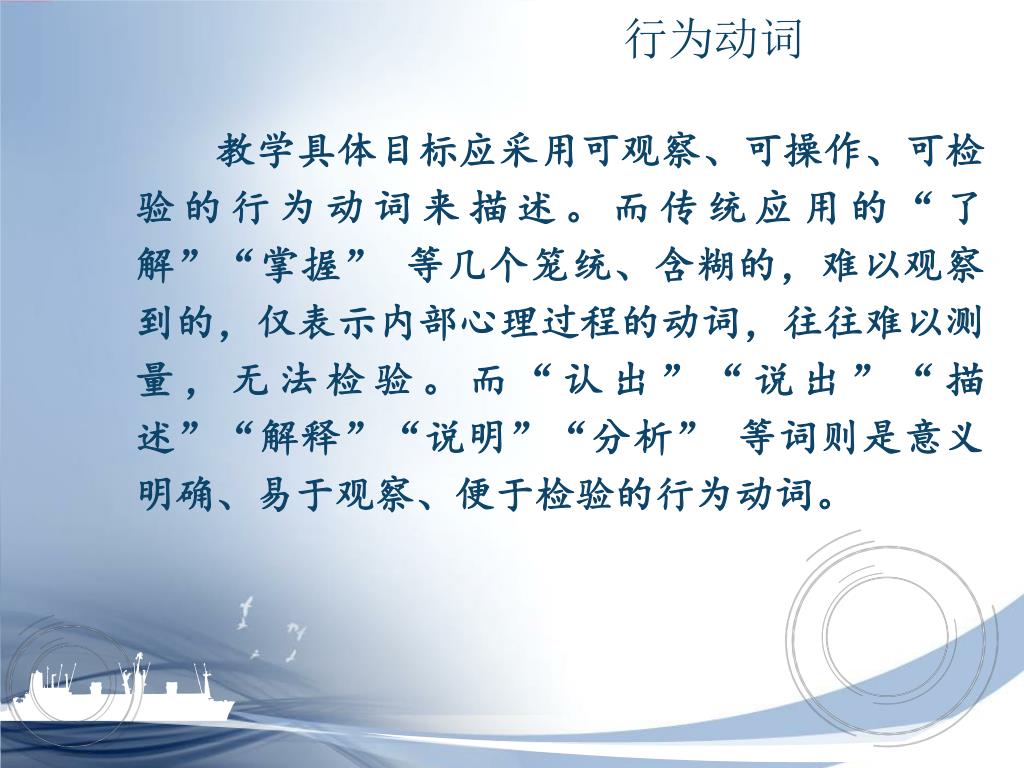 行为动词

教学具体目标应采用可观察、可操作、可检验的行为动词来描述。而传统应用的“了解”“掌握” 等几个笼统、含糊的，难以观察到的，仅表示内部心理过程的动词，往往难以测量，无法检验。而“认出”“说出”“描述”“解释”“说明”“分析” 等词则是意义明确、易于观察、便于检验的行为动词。